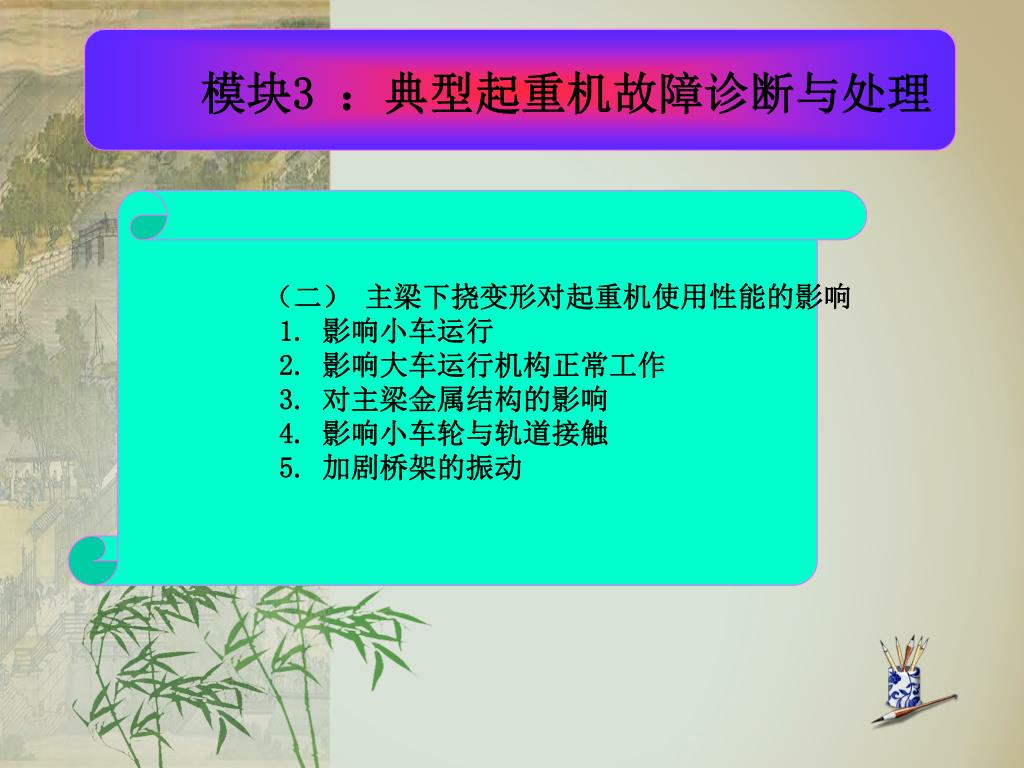 模块3 ：典型起重机故障诊断与处理

（二） 主梁下挠变形对起重机使用性能的影响
1. 影响小车运行
2. 影响大车运行机构正常工作
3. 对主梁金属结构的影响
4. 影响小车轮与轨道接触
5. 加剧桥架的振动